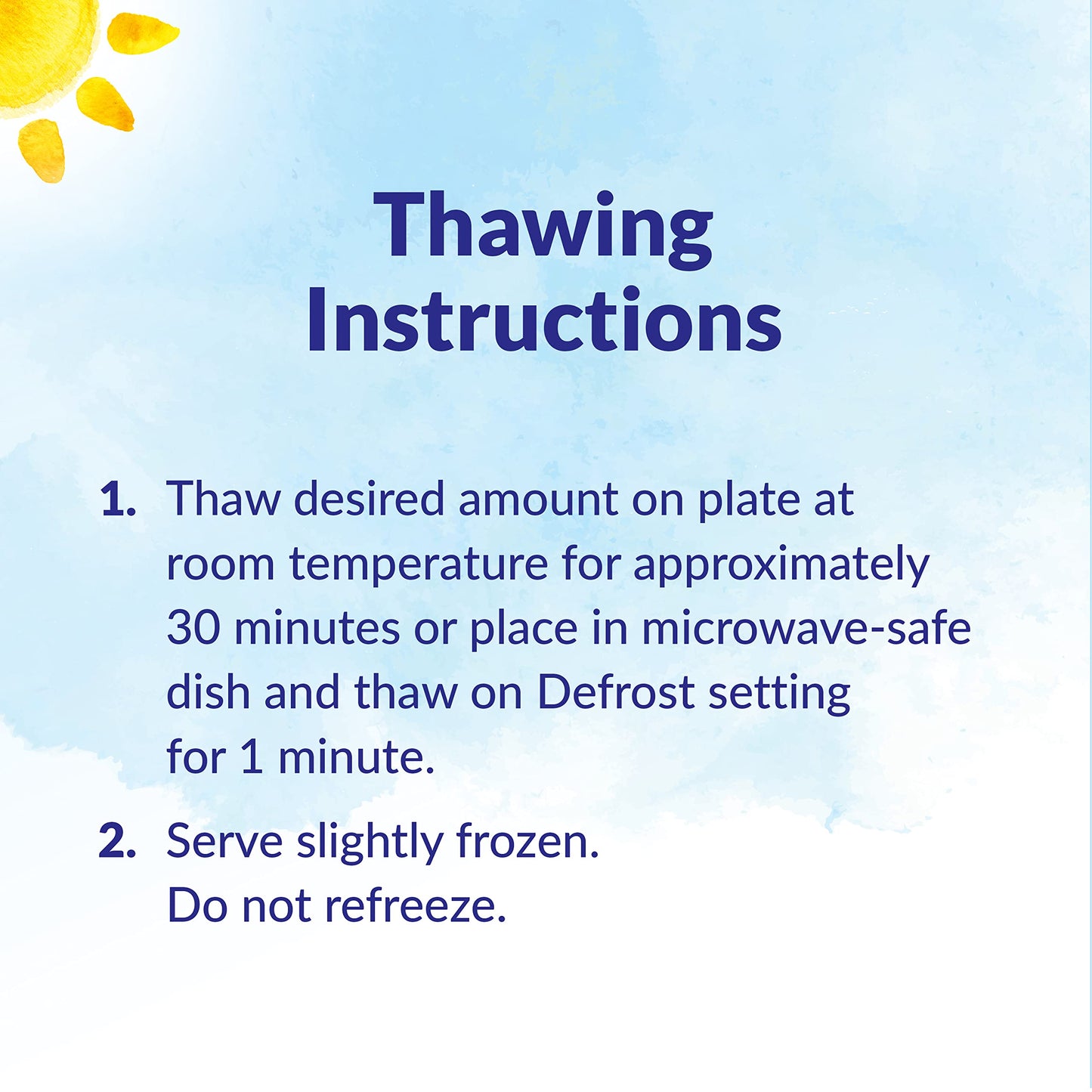 Thawing Instructions

1. Thaw desired amount on plate at room temperature for approximately 30 minutes or place in microwave-safe dish and thaw on Defrost setting for 1 minute.

2. Serve slightly frozen. Do not refreeze.